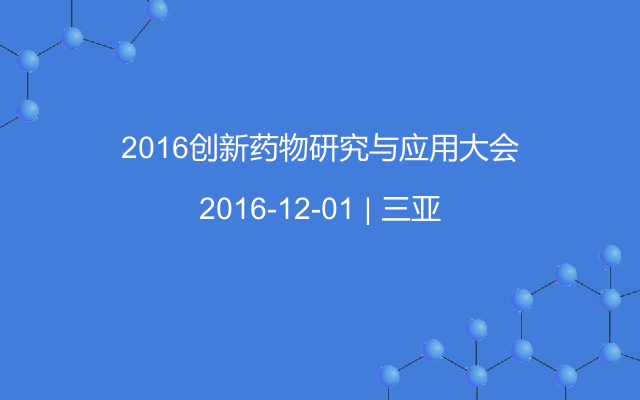 2016创新药物研究与应用大会

2016-12-01 | 三亚